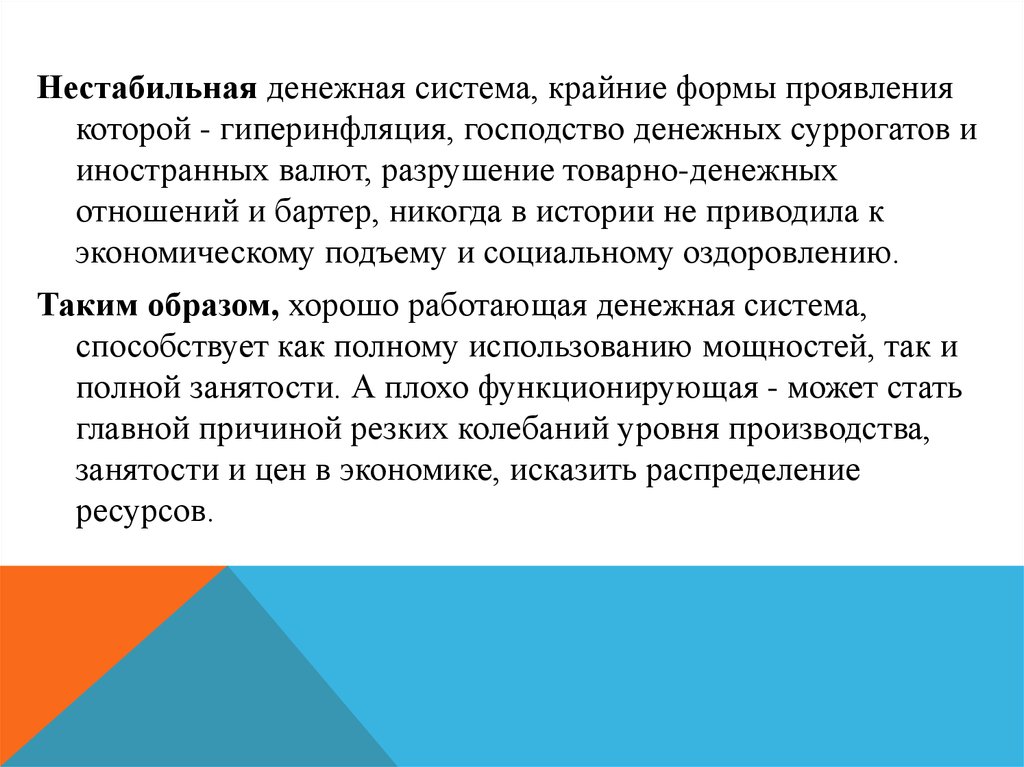 Нестабильная денежная система, крайние формы проявления которой - гиперинфляция, господство денежных суррогатов и иностранных валют, разрушение товарно-денежных отношений и бартер, никогда в истории не приводила к экономическому подъему и социальному оздоровлению.

Таким образом, хорошо работающая денежная система, способствует как полному использованию мощностей, так и полной занятости. А плохо функционирующая - может стать главной причиной резких колебаний уровня производства, занятости и цен в экономике, исказить распределение ресурсов.